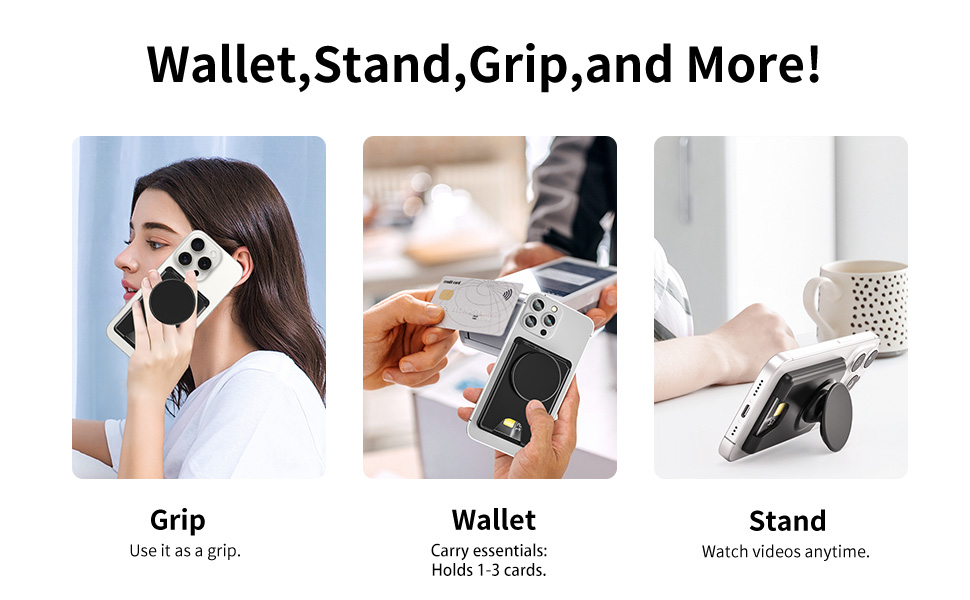 Wallet,Stand,Grip,and More!

credit card

Grip
Use it as a grip.

Wallet
Carry essentials:
Holds 1-3 cards.

Stand
Watch videos anytime.